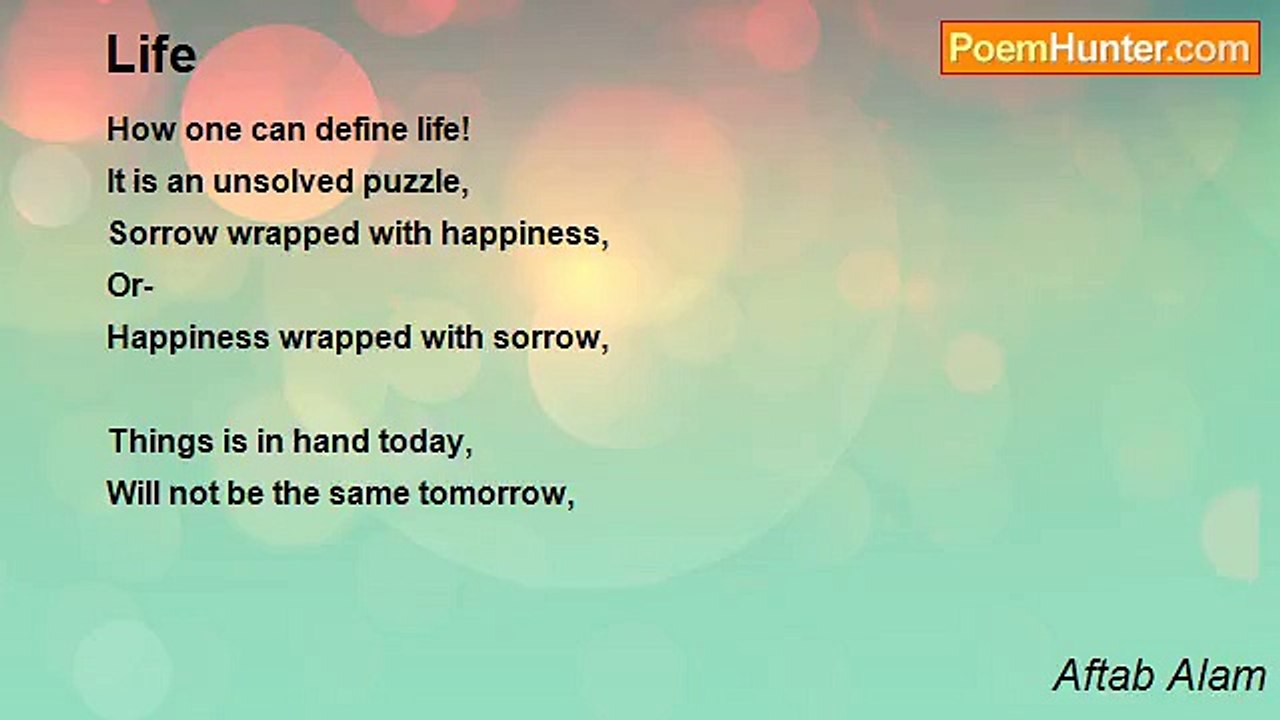 Life

PoemHunter.com

How one can define life!
It is an unsolved puzzle,
Sorrow wrapped with happiness,
Or-
Happiness wrapped with sorrow,

Things is in hand today,
Will not be the same tomorrow,

Aftab Alam